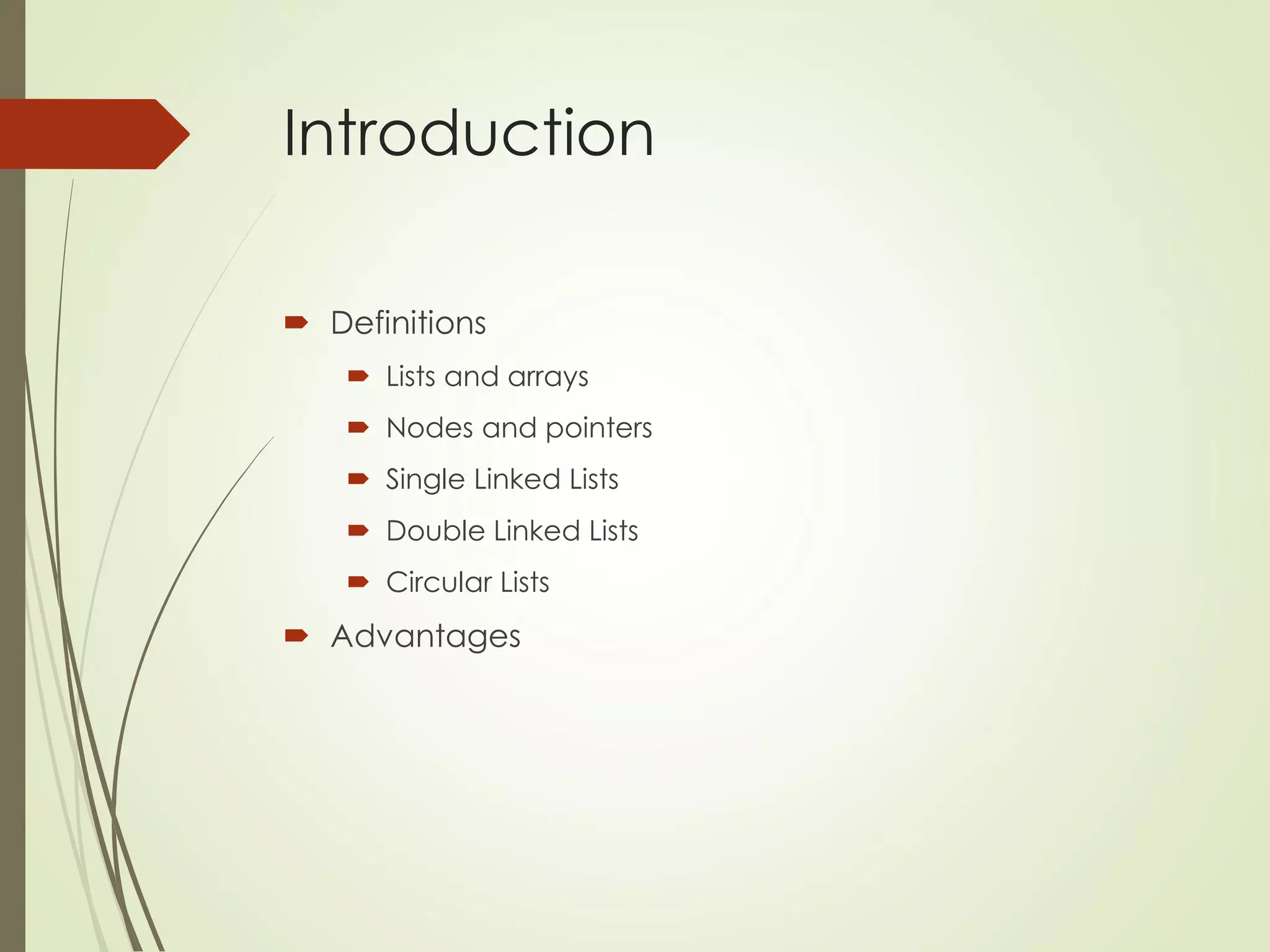 Introduction

Definitions
Lists and arrays
Nodes and pointers
Single Linked Lists
Double Linked Lists
Circular Lists
Advantages